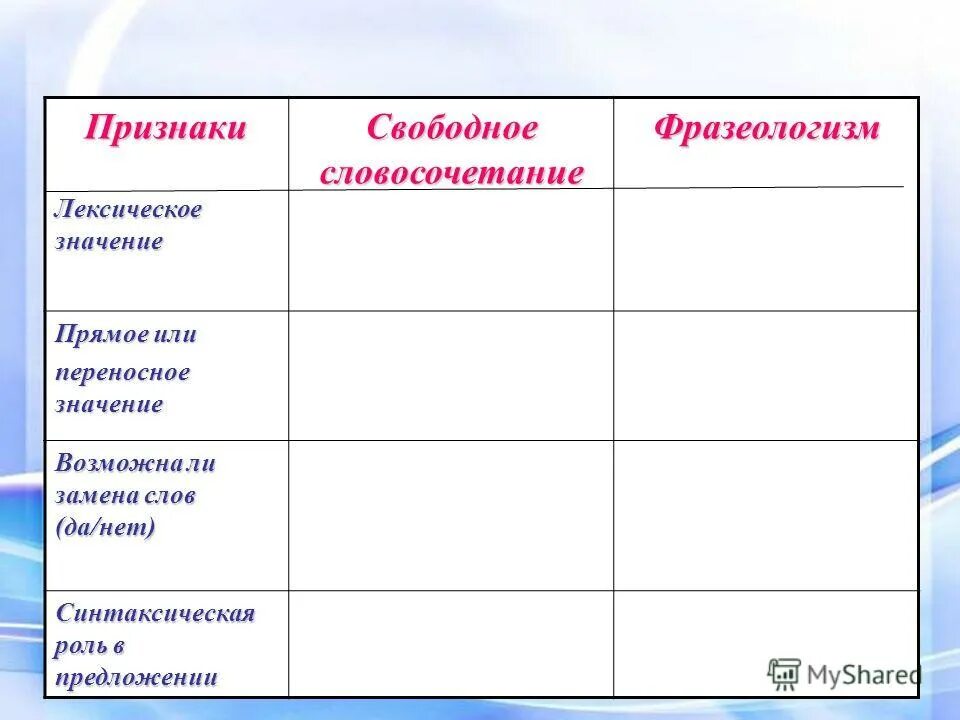 | Признаки | Свободное словосочетание | Фразеологизм |
|---|---|---|
| Лексическое значение | | |
| Прямое или переносное значение | | |
| Возможна ли замена слов (да/нет) | | |
| Синтаксическая роль в предложении | | |

MyShared